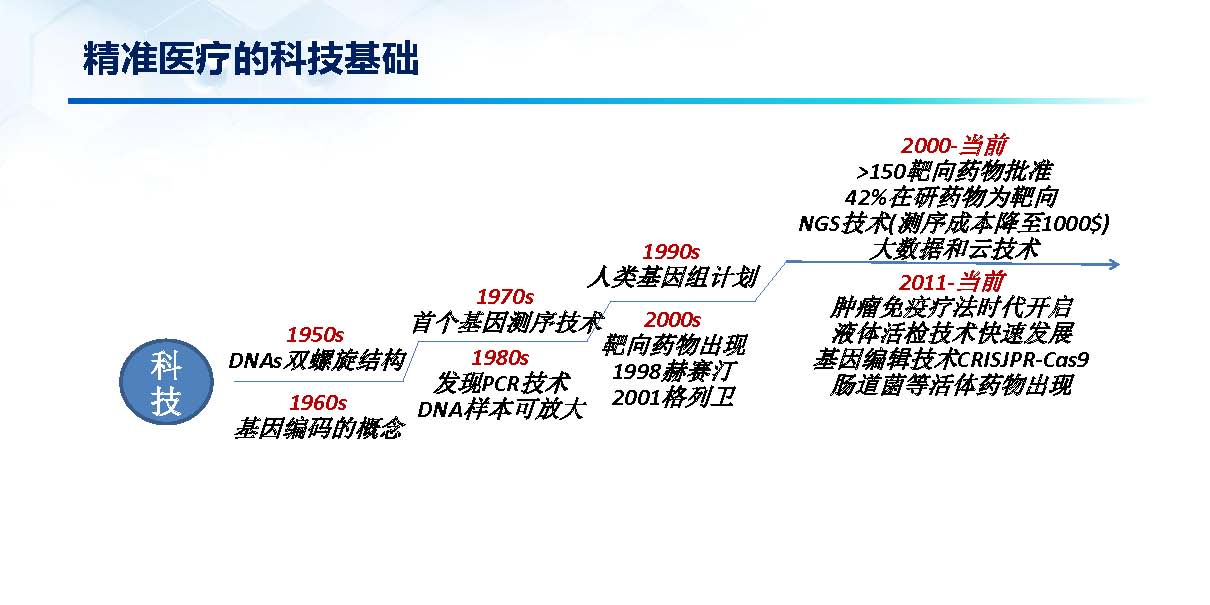 精准医疗的科技基础

科技

1950s
DNAs双螺旋结构

1960s
基因编码的概念

1970s
首个基因测序技术

1980s
发现PCR技术
DNA样本可放大

1990s
人类基因组计划

2000s
靶向药物出现
1998赫赛汀
2001格列卫

2000-当前
>150靶向药物批准
42%在研药物为靶向
NGS技术(测序成本降至1000$)
大数据和云技术

2011-当前
肿瘤免疫疗法时代开启
液体活检技术快速发展
基因编辑技术CRISJPR-Cas9
肠道菌等活体药物出现